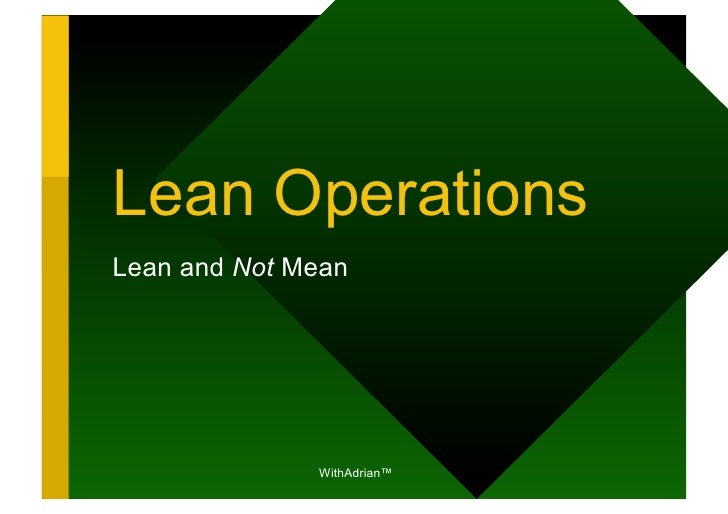 Lean Operations

Lean and Not Mean

WithAdrian™